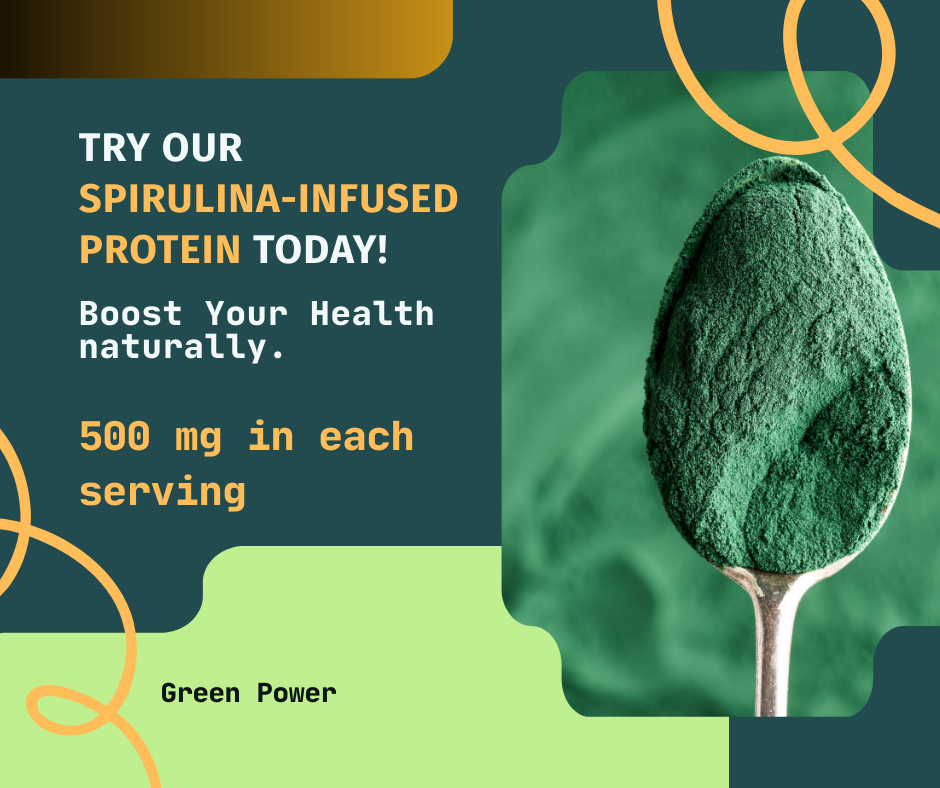 TRY OUR SPIRULINA-INFUSED PROTEIN TODAY!

Boost Your Health naturally.

500 mg in each serving

Green Power